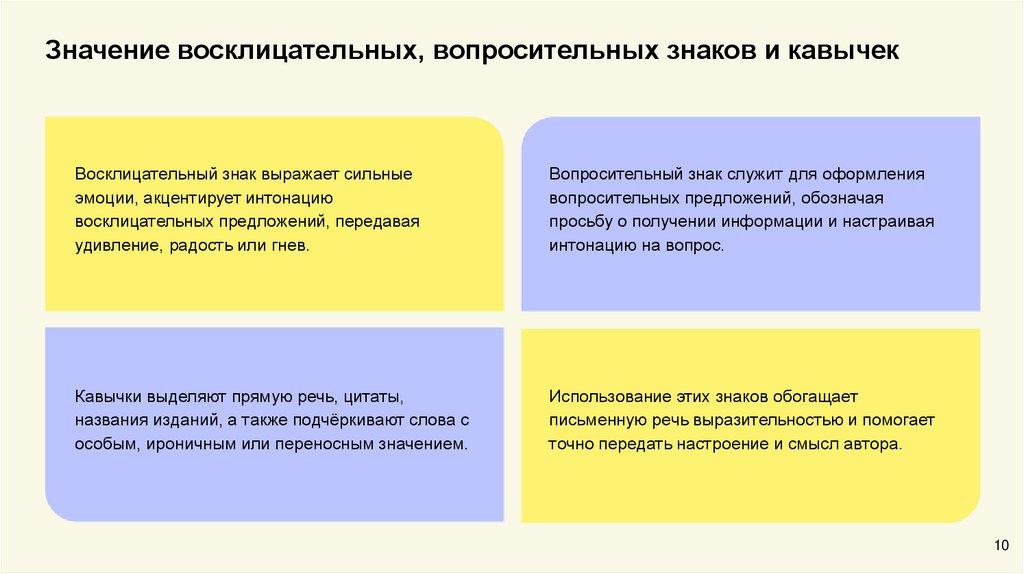 Значение восклицательных, вопросительных знаков и кавычек

Восклицательный знак выражает сильные эмоции, акцентирует интонацию восклицательных предложений, передавая удивление, радость или гнев.

Вопросительный знак служит для оформления вопросительных предложений, обозначая просьбу о получении информации и настраивая интонацию на вопрос.

Кавычки выделяют прямую речь, цитаты, названия изданий, а также подчёркивают слова с особым, ироничным или переносным значением.

Использование этих знаков обогащает письменную речь выразительностью и помогает точно передать настроение и смысл автора.

10